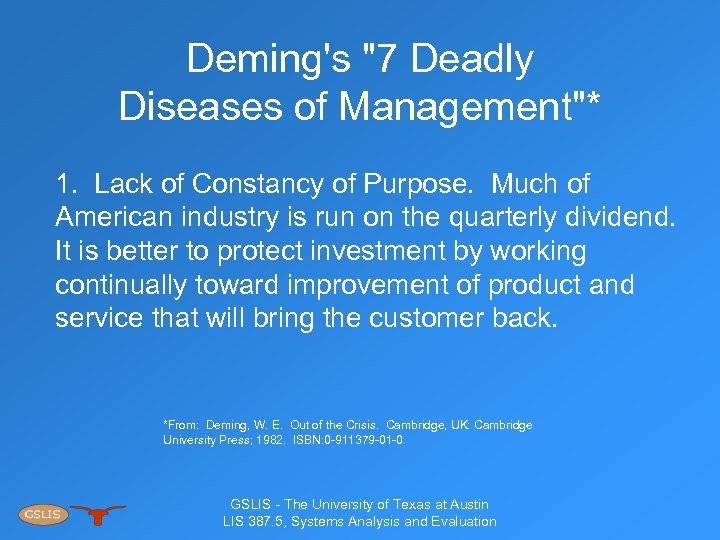 Deming's "7 Deadly Diseases of Management"*

1. Lack of Constancy of Purpose. Much of American industry is run on the quarterly dividend. It is better to protect investment by working continually toward improvement of product and service that will bring the customer back.

*From: Deming, W. E. Out of the Crisis. Cambridge, UK: Cambridge University Press; 1982. ISBN:0-911379-01-0.

GSLIS

GSLIS - The University of Texas at Austin
LIS 387.5, Systems Analysis and Evaluation